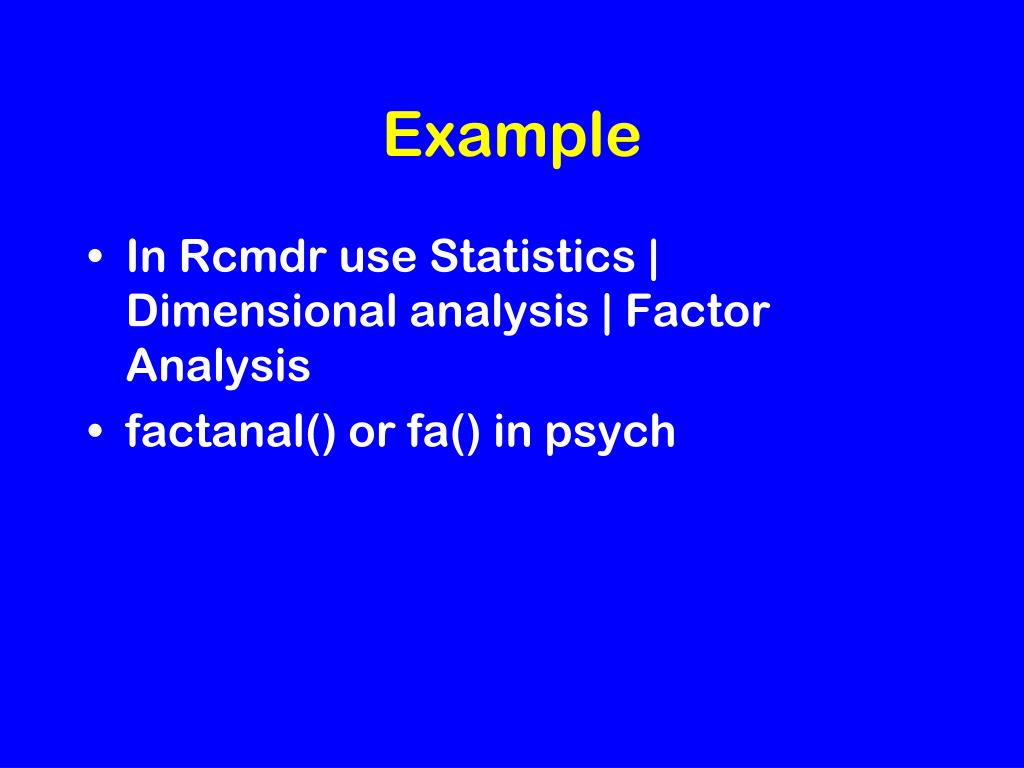 Example

• In Rcmdr use Statistics | Dimensional analysis | Factor Analysis
• factanal() or fa() in psych